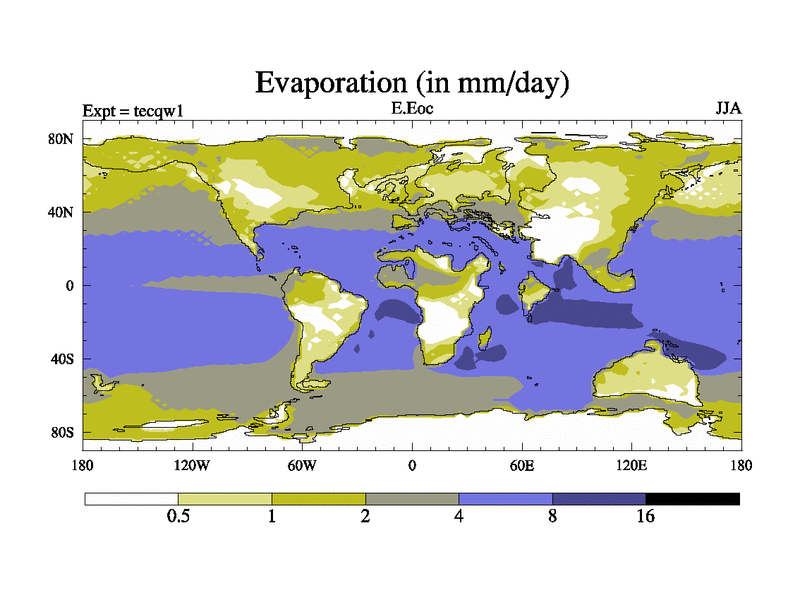 Evaporation (in mm/day)

Expt = tecqw1

E.Eoc

JJA

80N

40N

0

40S

80S

180

120W

60W

0

60E

120E

180

0.5

1

2

4

8

16